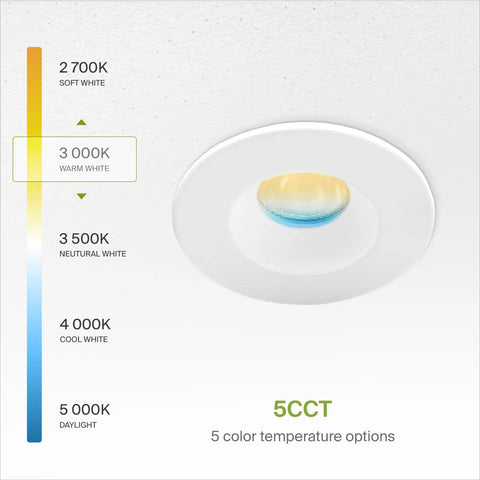 2 700K
SOFT WHITE

3 000K
WARM WHITE

3 500K
NEUTURAL WHITE

4 000K
COOL WHITE

5 000K
DAYLIGHT

5CCT
5 color temperature options